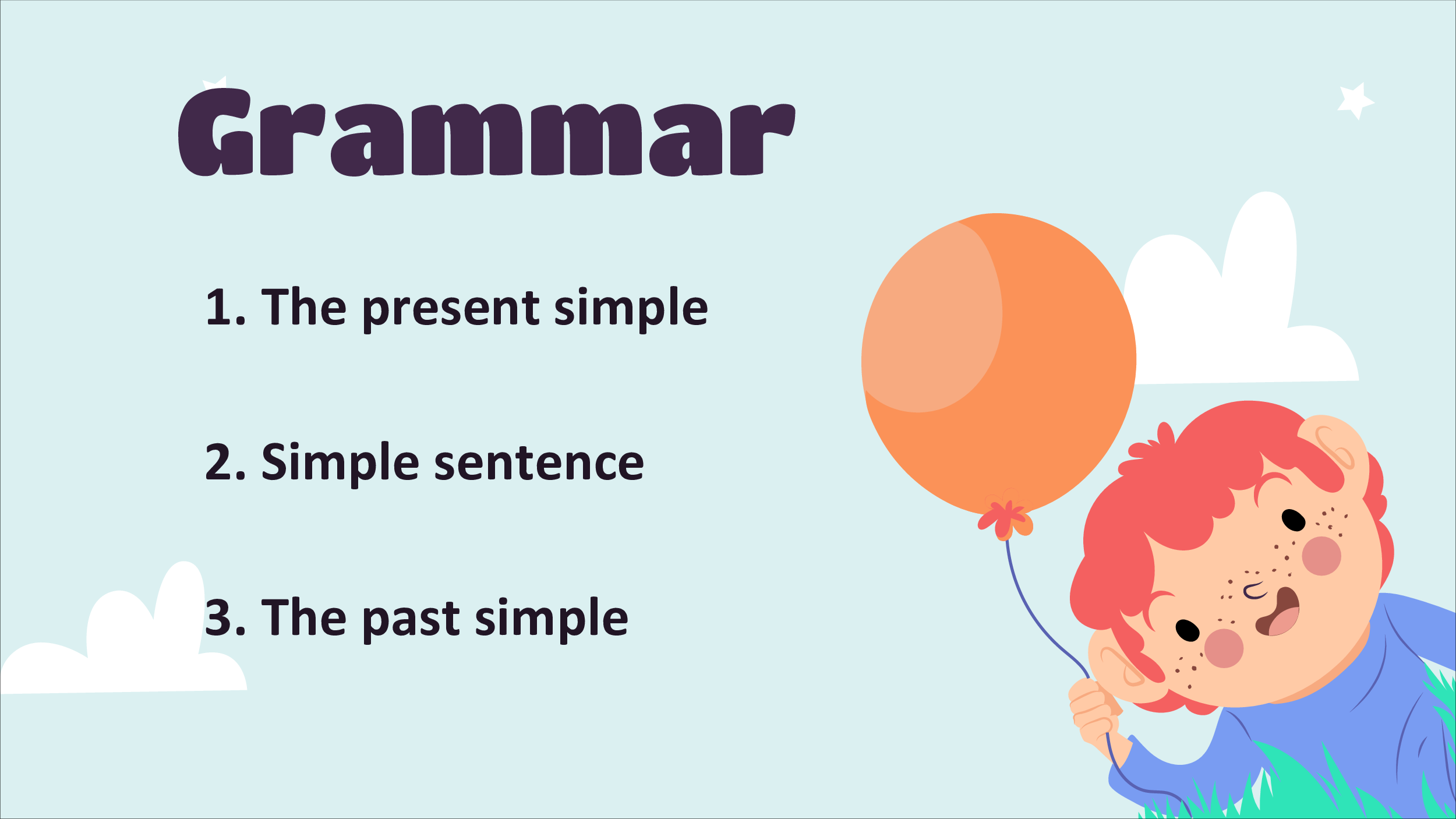 Grammar

1. The present simple

2. Simple sentence

3. The past simple